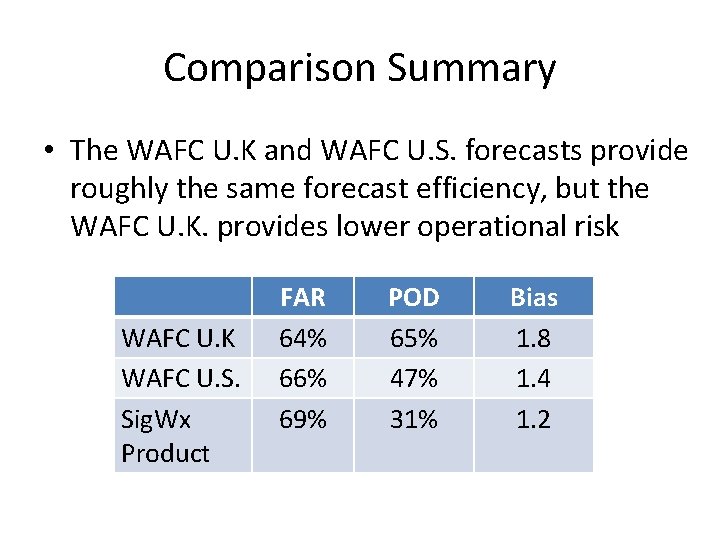 Comparison Summary

• The WAFC U.K and WAFC U.S. forecasts provide roughly the same forecast efficiency, but the WAFC U.K. provides lower operational risk

| | FAR | POD | Bias |
|---|---|---|---|
| WAFC U.K | 64% | 65% | 1.8 |
| WAFC U.S. | 66% | 47% | 1.4 |
| SigWx Product | 69% | 31% | 1.2 |